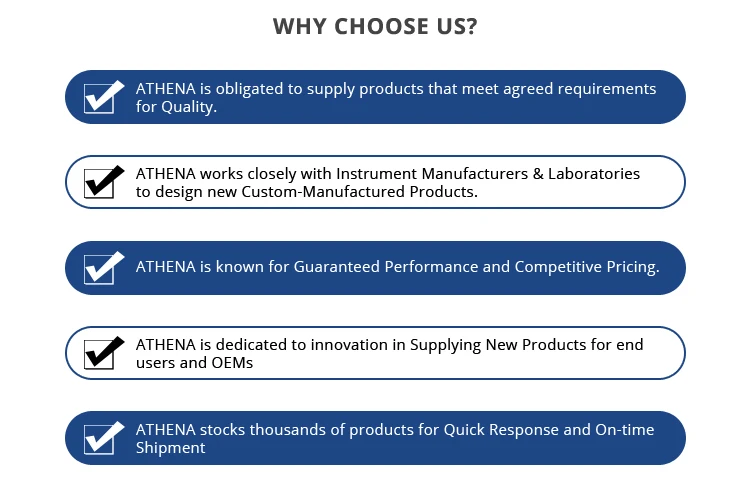 WHY CHOOSE US?

ATHENA is obligated to supply products that meet agreed requirements for Quality.

ATHENA works closely with Instrument Manufacturers & Laboratories to design new Custom-Manufactured Products.

ATHENA is known for Guaranteed Performance and Competitive Pricing.

ATHENA is dedicated to innovation in Supplying New Products for end users and OEMs

ATHENA stocks thousands of products for Quick Response and On-time Shipment